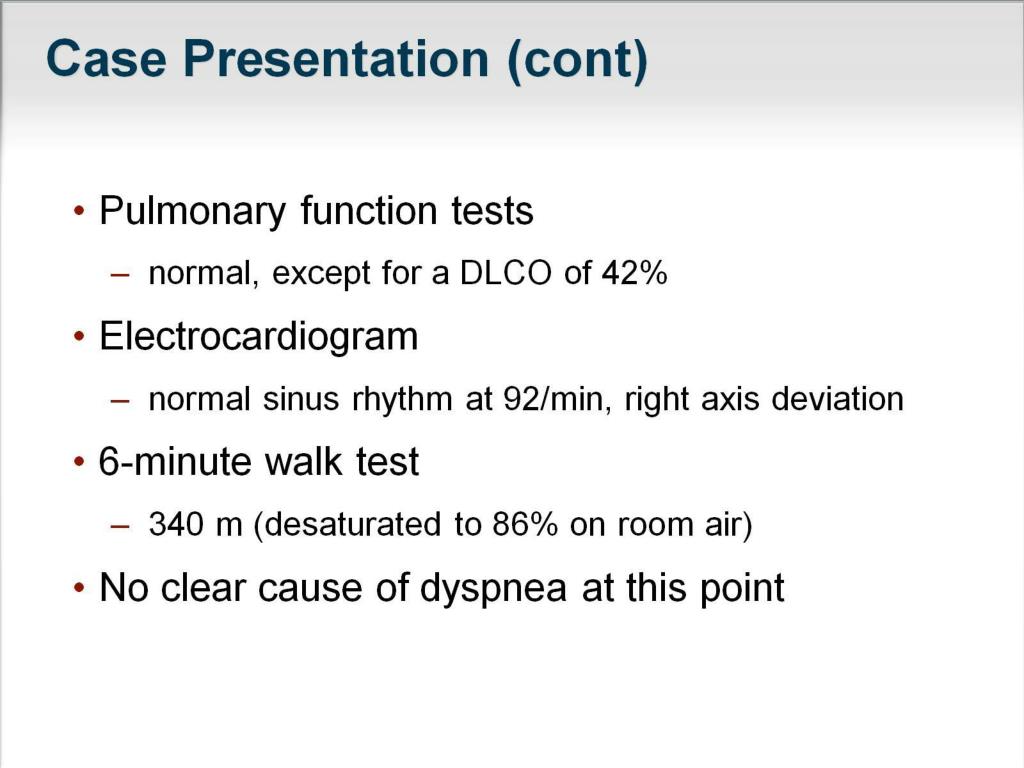 Case Presentation (cont)

• Pulmonary function tests
– normal, except for a DLCO of 42%

• Electrocardiogram
– normal sinus rhythm at 92/min, right axis deviation

• 6-minute walk test
– 340 m (desaturated to 86% on room air)

• No clear cause of dyspnea at this point